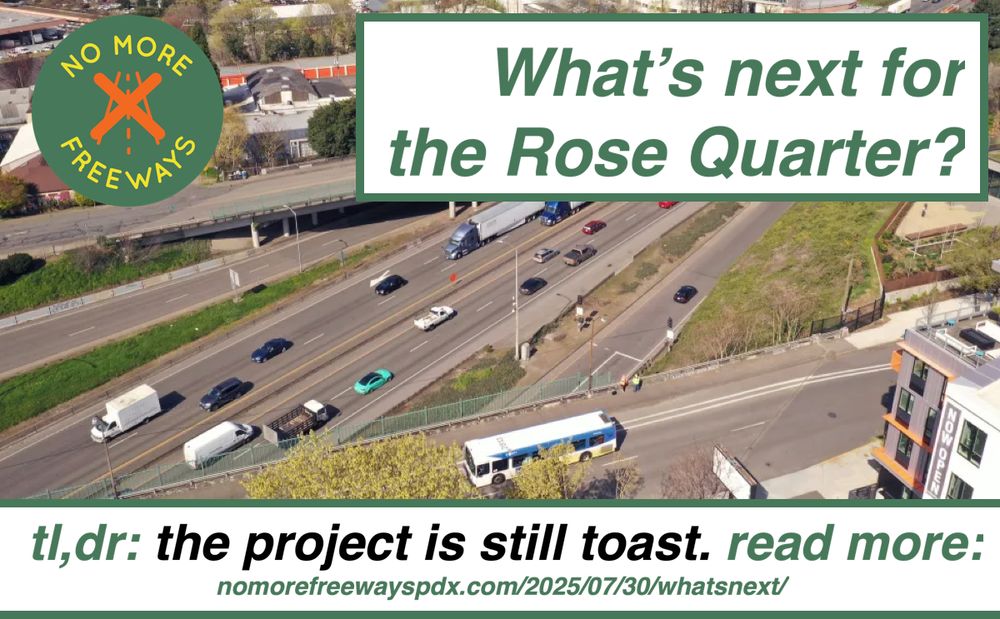 NO MORE FREEWAYS

What's next for the Rose Quarter?

NOW OPEN

tl,dr: the project is still toast. read more:
nomorefreewayspdx.com/2025/07/30/whatsnext/